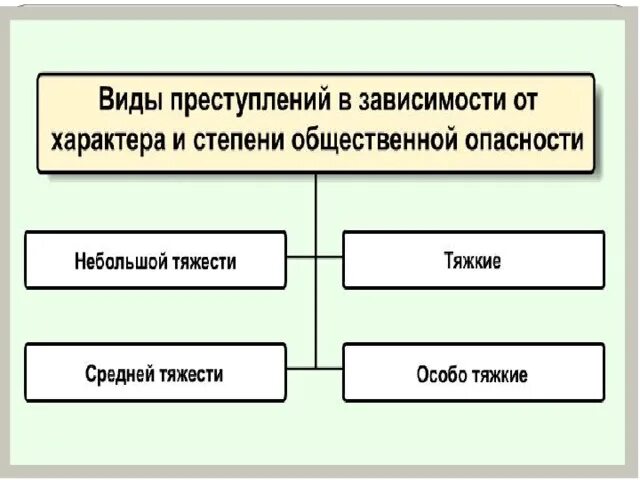 Виды преступлений в зависимости от характера и степени общественной опасности

Небольшой тяжести

Тяжкие

Средней тяжести

Особо тяжкие